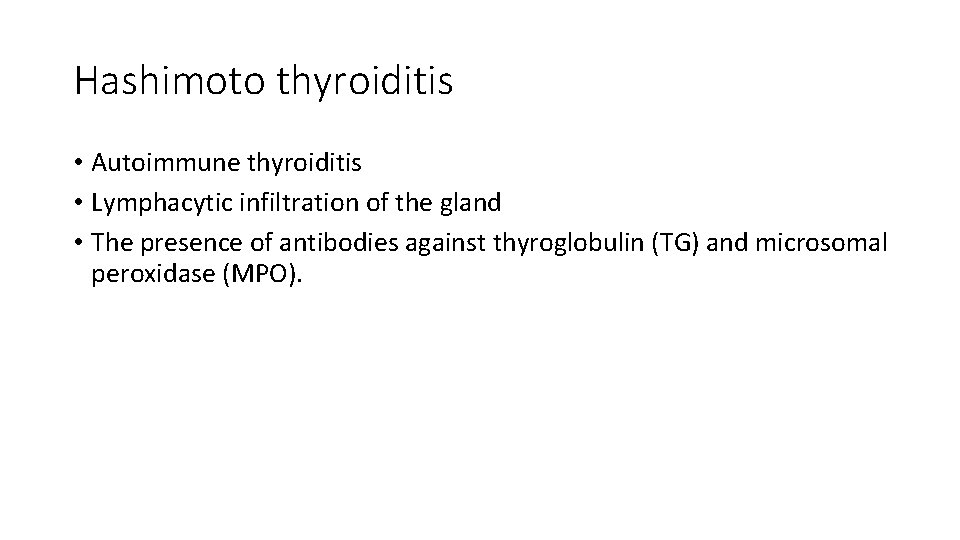 Hashimoto thyroiditis

• Autoimmune thyroiditis
• Lymphacytic infiltration of the gland
• The presence of antibodies against thyroglobulin (TG) and microsomal peroxidase (MPO).